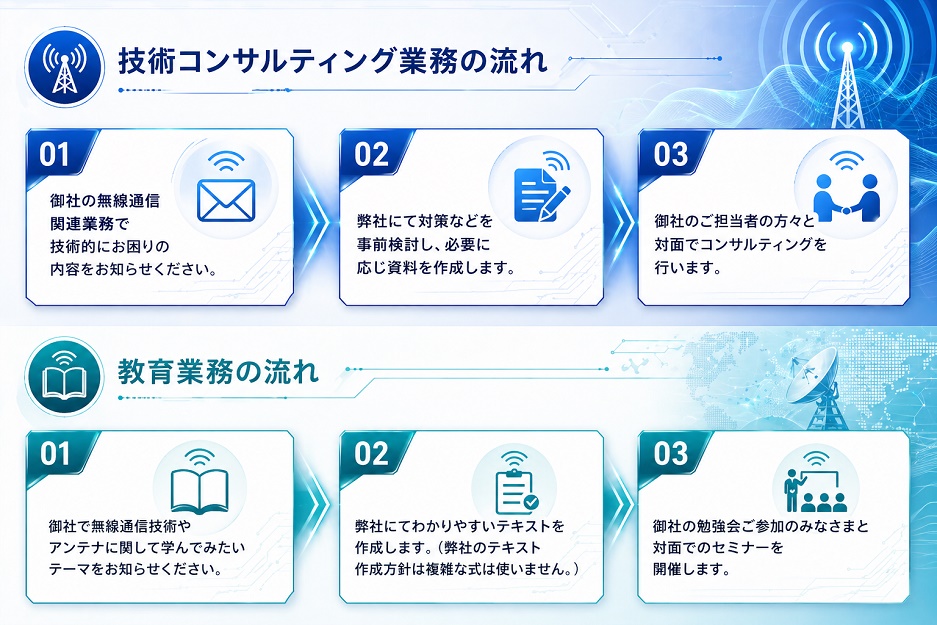 技術コンサルティング業務の流れ

01
御社の無線通信関連業務で技術的にお困りの内容をお知らせください。

02
弊社にて対策などを事前検討し、必要に応じ資料を作成します。

03
御社のご担当者の方々と対面でコンサルティングを行います。

教育業務の流れ

01
御社で無線通信技術やアンテナに関して学んでみたいテーマをお知らせください。

02
弊社にてわかりやすいテキストを作成します。（弊社のテキスト作成方針は複雑な式は使いません。）

03
御社の勉強会ご参加のみなさまと対面でのセミナーを開催します。